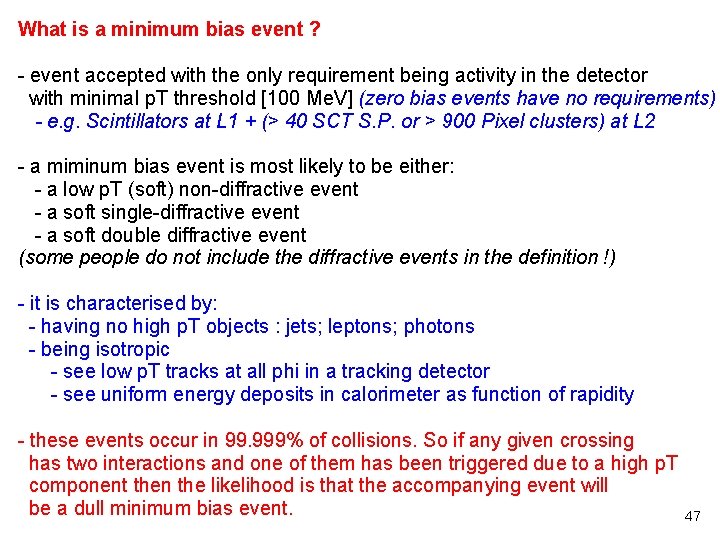 What is a minimum bias event ?

- event accepted with the only requirement being activity in the detector with minimal pT threshold [100 MeV] (zero bias events have no requirements)
- e.g. Scintillators at L1 + (> 40 SCT S.P. or > 900 Pixel clusters) at L2

- a miminum bias event is most likely to be either:
- a low pT (soft) non-diffractive event
- a soft single-diffractive event
- a soft double diffractive event
(some people do not include the diffractive events in the definition !)

- it is characterised by:
- having no high pT objects : jets; leptons; photons
- being isotropic
- see low pT tracks at all phi in a tracking detector
- see uniform energy deposits in calorimeter as function of rapidity

- these events occur in 99.999% of collisions. So if any given crossing has two interactions and one of them has been triggered due to a high pT component then the likelihood is that the accompanying event will be a dull minimum bias event.

47